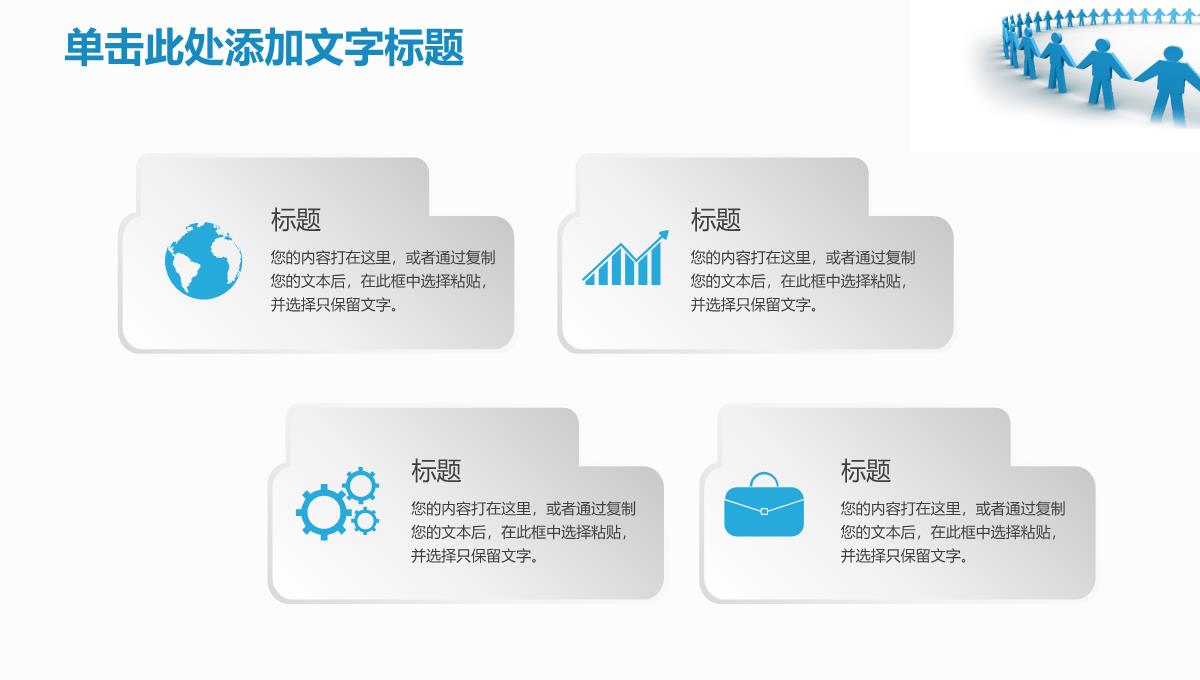 单击此处添加文字标题

标题

您的内容打在这里，或者通过复制您的文本后，在此框中选择粘贴，并选择只保留文字。

标题

您的内容打在这里，或者通过复制您的文本后，在此框中选择粘贴，并选择只保留文字。

标题

您的内容打在这里，或者通过复制您的文本后，在此框中选择粘贴，并选择只保留文字。

标题

您的内容打在这里，或者通过复制您的文本后，在此框中选择粘贴，并选择只保留文字。